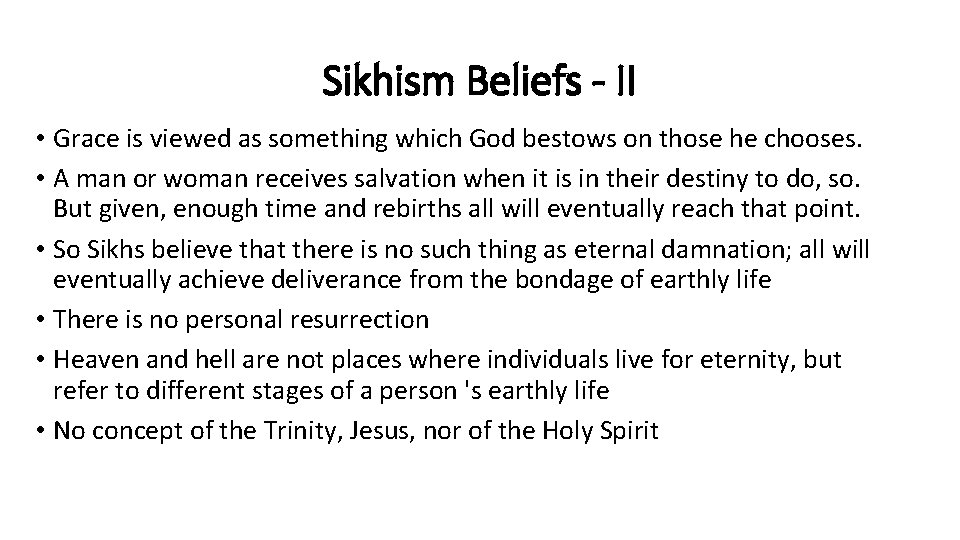 Sikhism Beliefs - II

• Grace is viewed as something which God bestows on those he chooses.
• A man or woman receives salvation when it is in their destiny to do, so. But given, enough time and rebirths all will eventually reach that point.
• So Sikhs believe that there is no such thing as eternal damnation; all will eventually achieve deliverance from the bondage of earthly life
• There is no personal resurrection
• Heaven and hell are not places where individuals live for eternity, but refer to different stages of a person 's earthly life
• No concept of the Trinity, Jesus, nor of the Holy Spirit